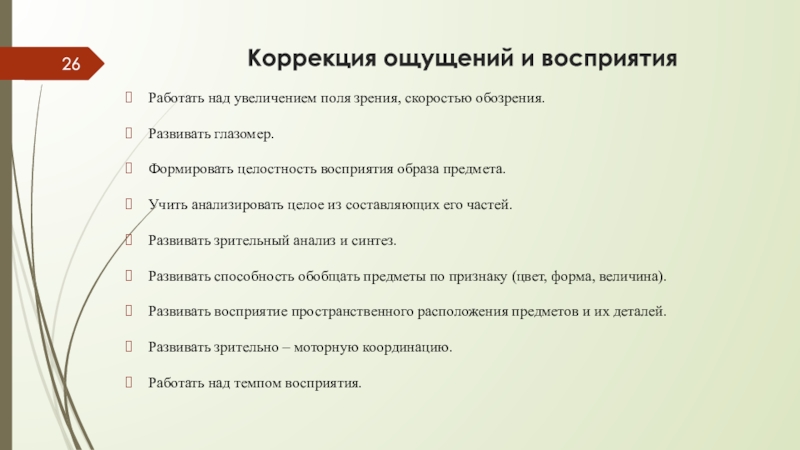 26

Коррекция ощущений и восприятия

Работать над увеличением поля зрения, скоростью обозрения.

Развивать глазомер.

Формировать целостность восприятия образа предмета.

Учить анализировать целое из составляющих его частей.

Развивать зрительный анализ и синтез.

Развивать способность обобщать предметы по признаку (цвет, форма, величина).

Развивать восприятие пространственного расположения предметов и их деталей.

Развивать зрительно – моторную координацию.

Работать над темпом восприятия.